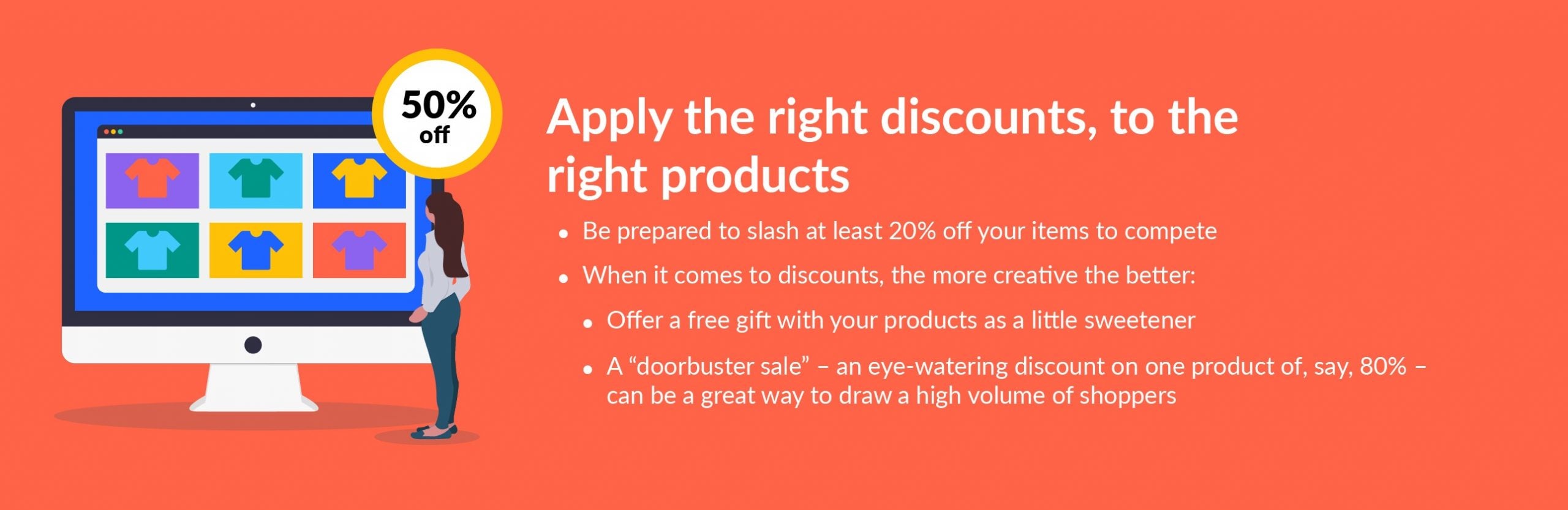 50% off

Apply the right discounts, to the right products

• Be prepared to slash at least 20% off your items to compete

• When it comes to discounts, the more creative the better:

• Offer a free gift with your products as a little sweetener

• A “doorbuster sale” – an eye-watering discount on one product of, say, 80% – can be a great way to draw a high volume of shoppers